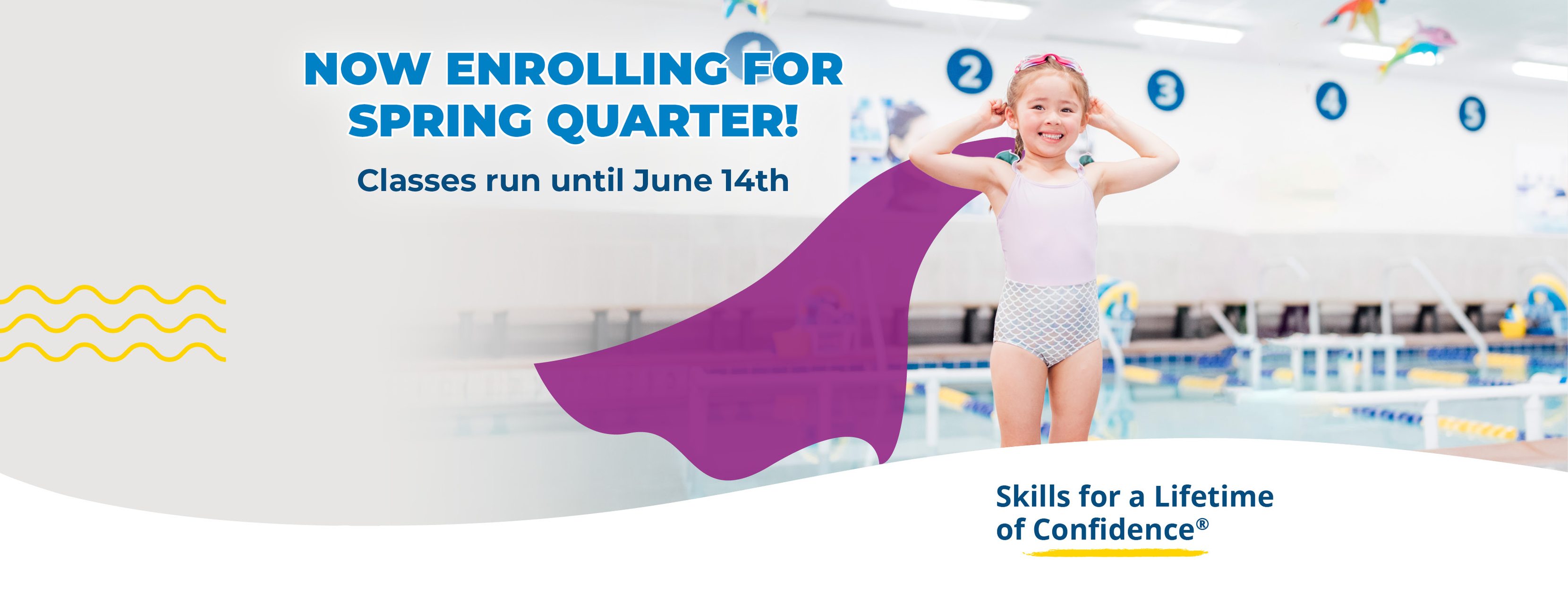 NOW ENROLLING FOR SPRING QUARTER!

Classes run until June 14th

2
3
4
5

Skills for a Lifetime of Confidence®